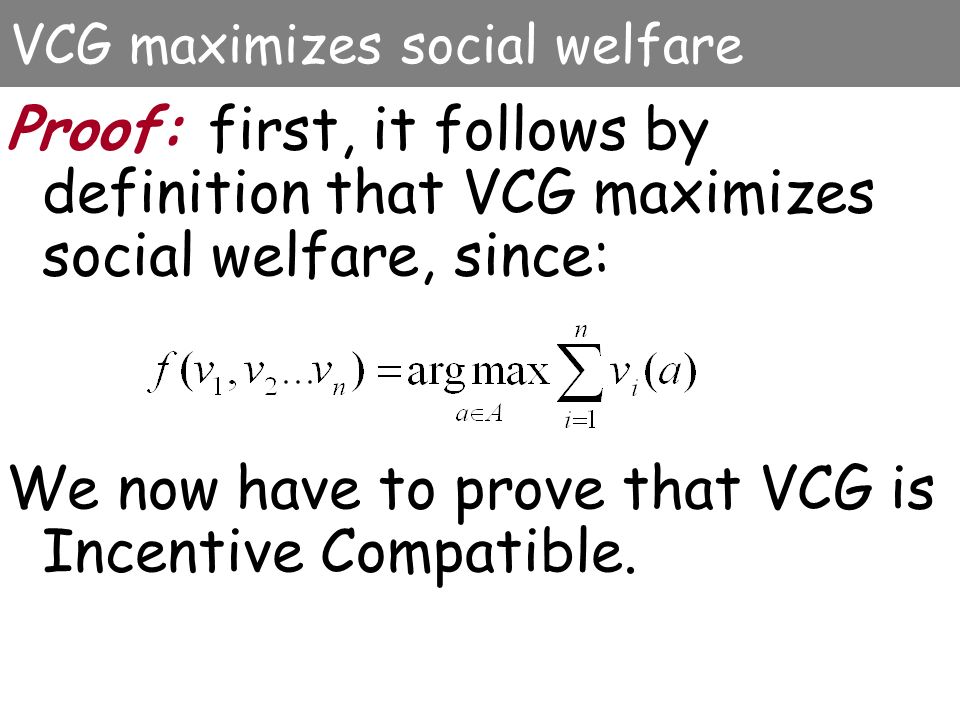 VCG maximizes social welfare

Proof: first, it follows by definition that VCG maximizes social welfare, since:

$f(v_1, v_2 \ldots v_n) = \arg\max_{a \in A} \sum_{i=1}^{n} v_i(a)$

We now have to prove that VCG is Incentive Compatible.